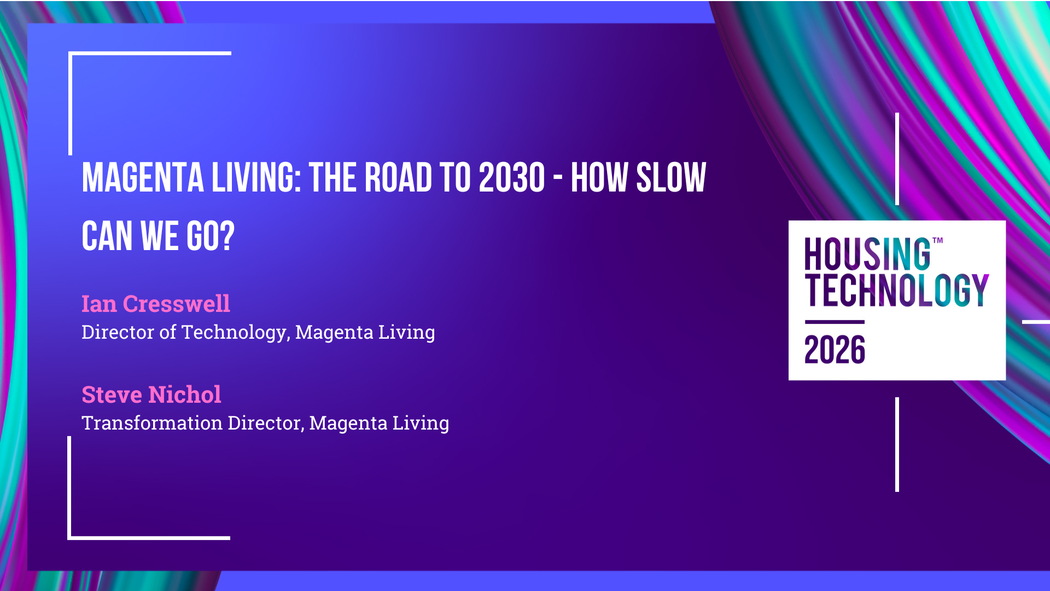 MAGENTA LIVING: THE ROAD TO 2030 - HOW SLOW CAN WE GO?

Ian Cresswell
Director of Technology, Magenta Living

Steve Nichol
Transformation Director, Magenta Living

HOUSING™
TECHNOLOGY
2026